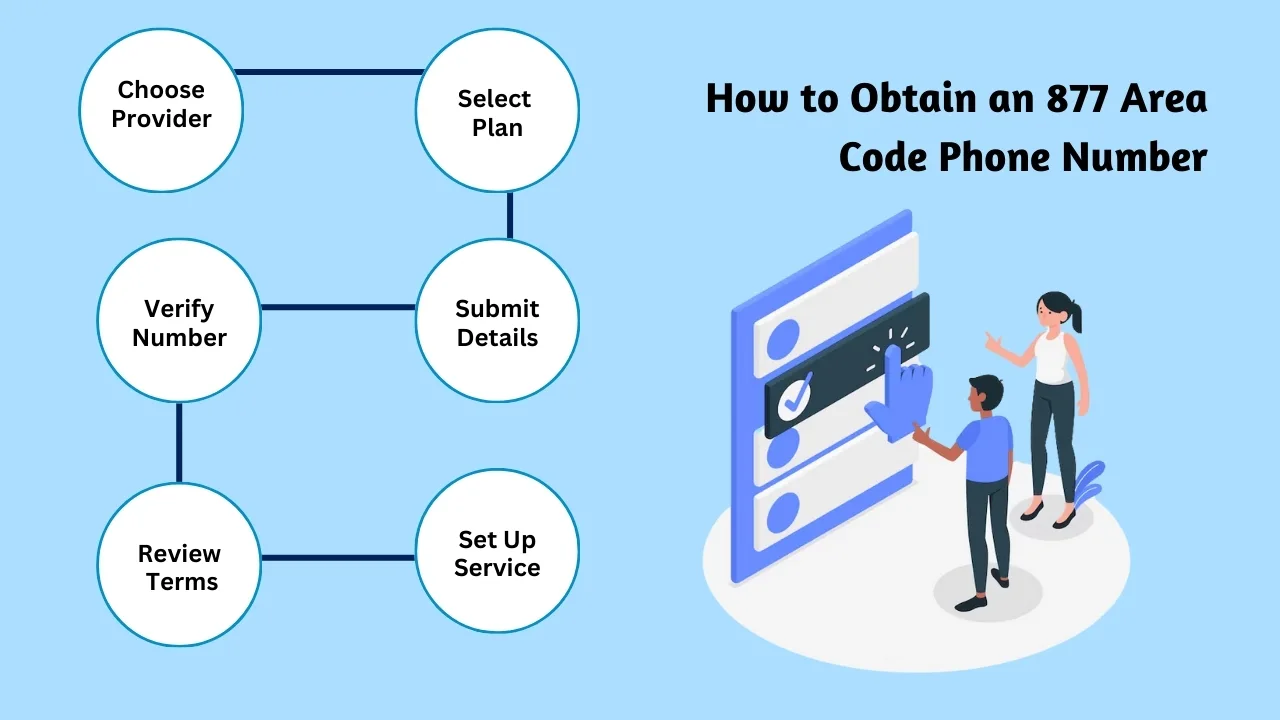 How to Obtain an 877 Area Code Phone Number

Choose Provider

Select Plan

Submit Details

Verify Number

Review Terms

Set Up Service